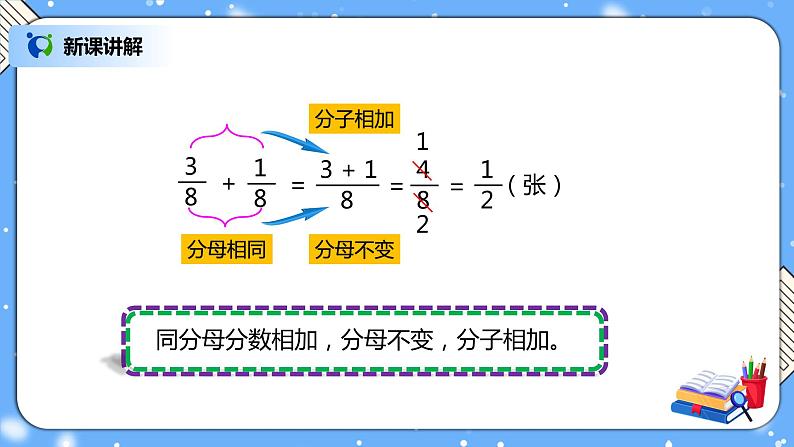 新课讲解

分子相加

$\frac{3}{8} + \frac{1}{8} = \frac{3+1}{8} = \frac{\overset{1}{\cancel{4}}}{\underset{2}{\cancel{8}}} = \frac{1}{2}$（张）

分母相同

分母不变

同分母分数相加，分母不变，分子相加。